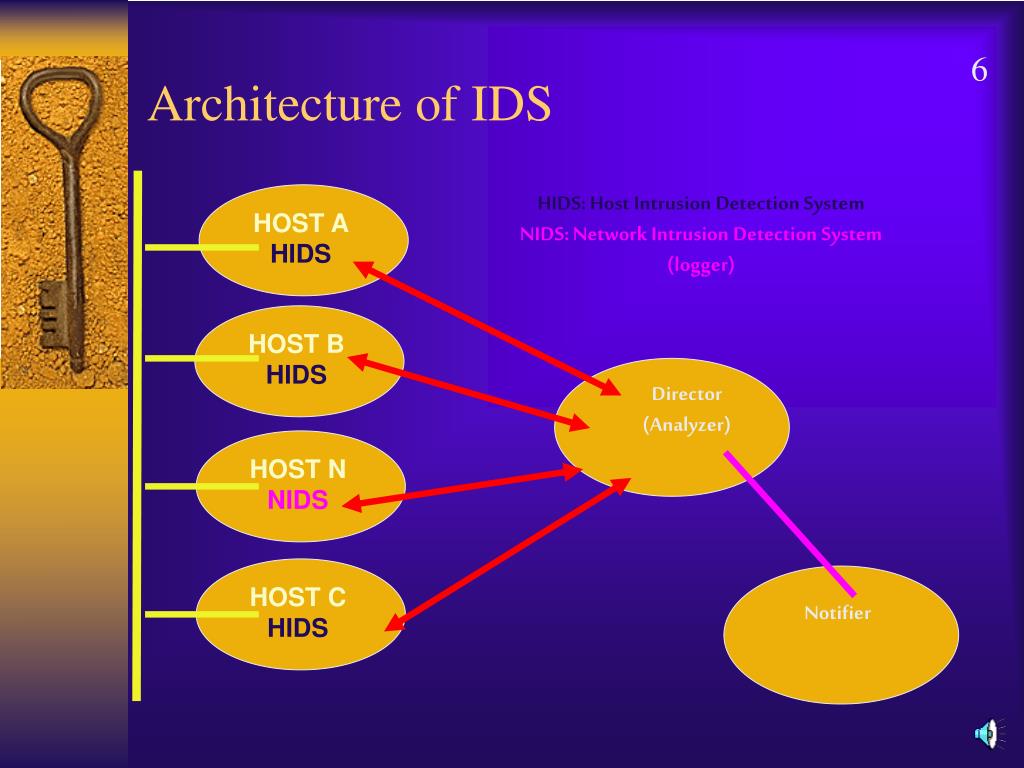 6

Architecture of IDS

HIDS: Host Intrusion Detection System

NIDS: Network Intrusion Detection System

(logger)

HOST A
HIDS

HOST B
HIDS

HOST N
NIDS

HOST C
HIDS

Director
(Analyzer)

Notifier